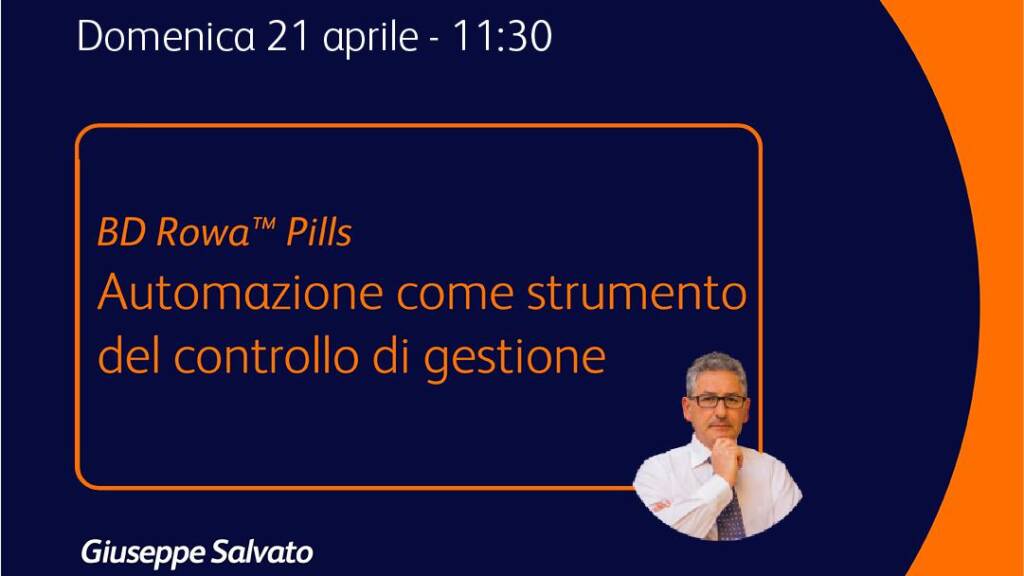 Domenica 21 aprile - 11:30

BD Rowa™ Pills

Automazione come strumento del controllo di gestione

Giuseppe Salvato